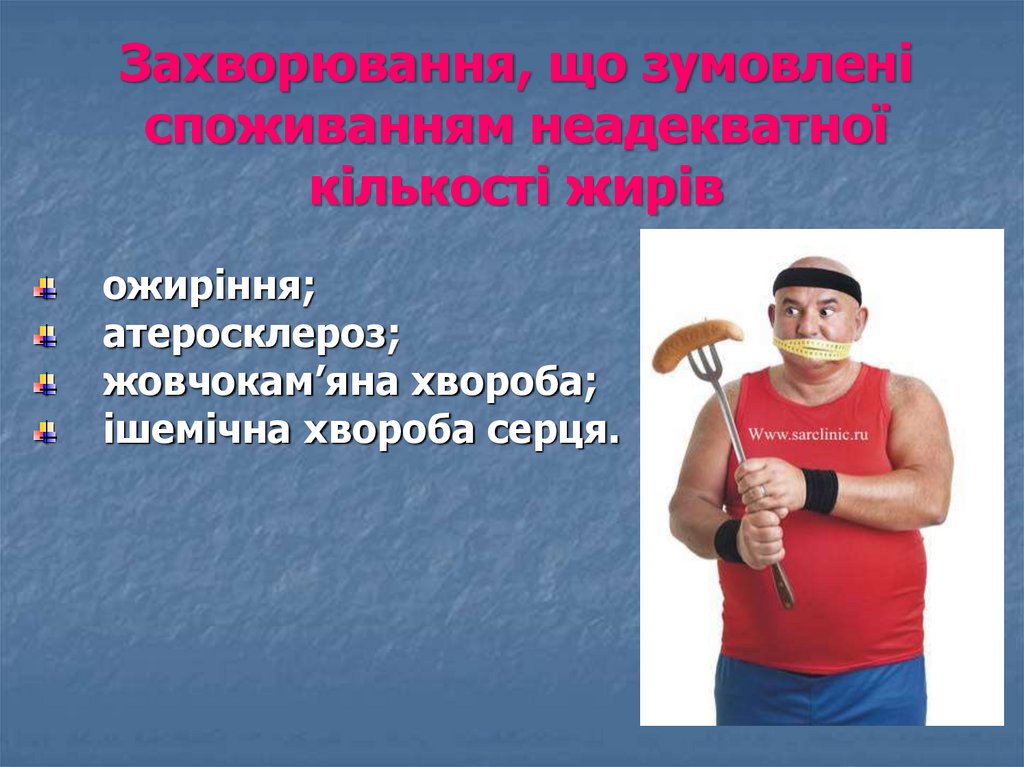 Захворювання, що зумовлені споживанням неадекватної кількості жирів

ожиріння;
атеросклероз;
жовчокам’яна хвороба;
ішемічна хвороба серця.

Www.sarclinic.ru